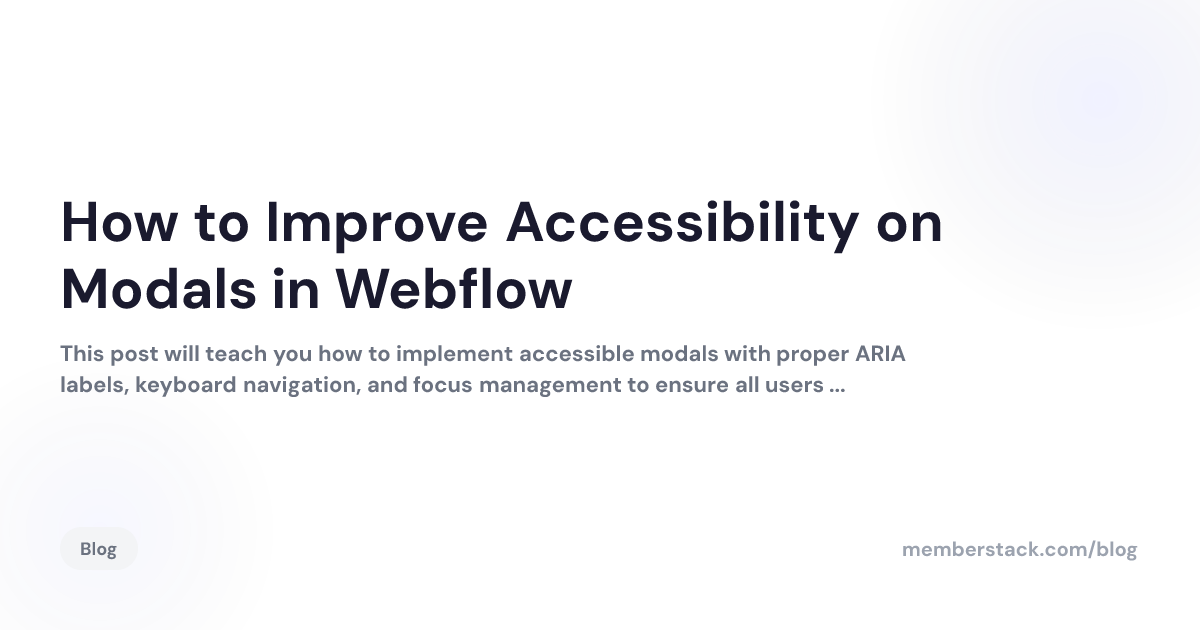 How to Improve Accessibility on Modals in Webflow

This post will teach you how to implement accessible modals with proper ARIA labels, keyboard navigation, and focus management to ensure all users ...

Blog

memberstack.com/blog